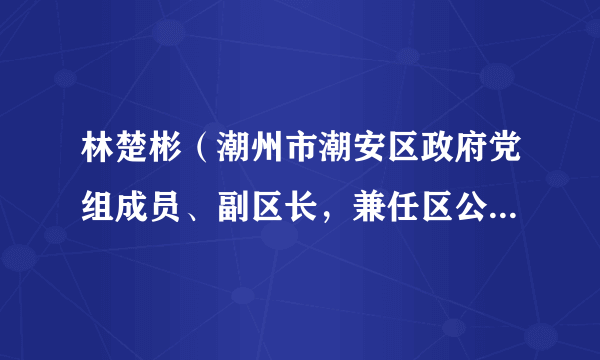 林楚彬（潮州市潮安区政府党组成员、副区长，兼任区公...